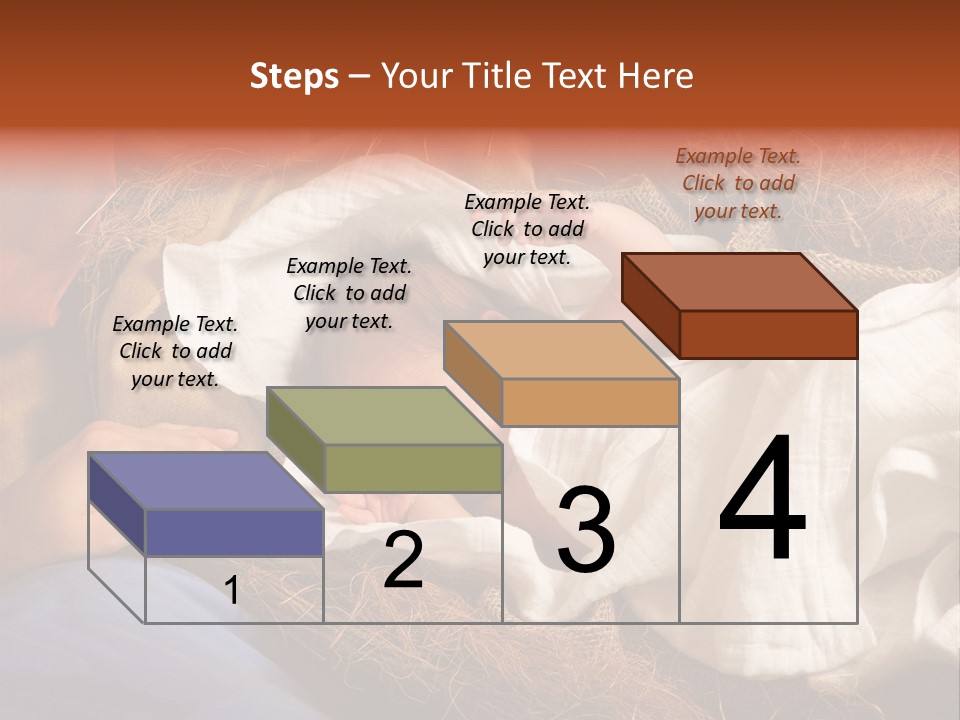 Steps – Your Title Text Here

Example Text. Click to add your text.

Example Text. Click to add your text.

Example Text. Click to add your text.

Example Text. Click to add your text.

1

2

3

4